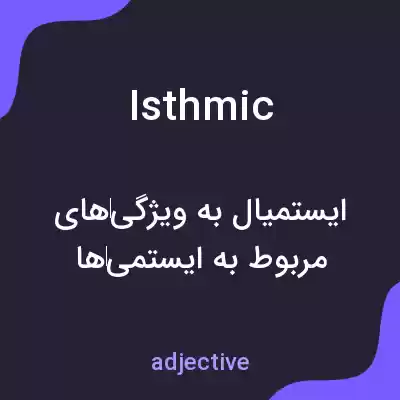 Isthmic

ایستمیال به ویژگی‌های مربوط به ایستمی‌ها

adjective